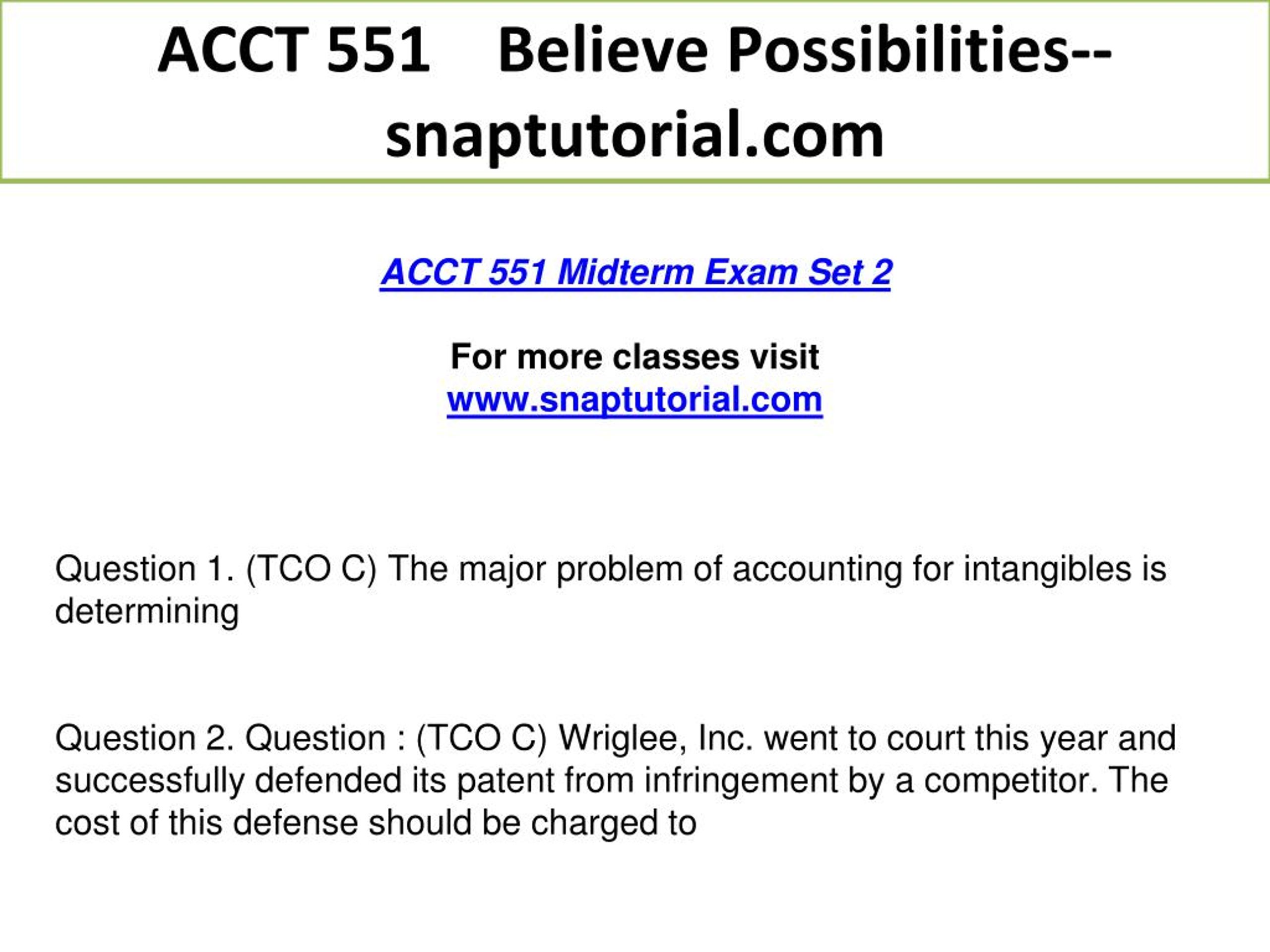 ACCT 551 Believe Possibilities--snaptutorial.com

ACCT 551 Midterm Exam Set 2

For more classes visit
www.snaptutorial.com

Question 1. (TCO C) The major problem of accounting for intangibles is determining

Question 2. Question : (TCO C) Wriglee, Inc. went to court this year and successfully defended its patent from infringement by a competitor. The cost of this defense should be charged to